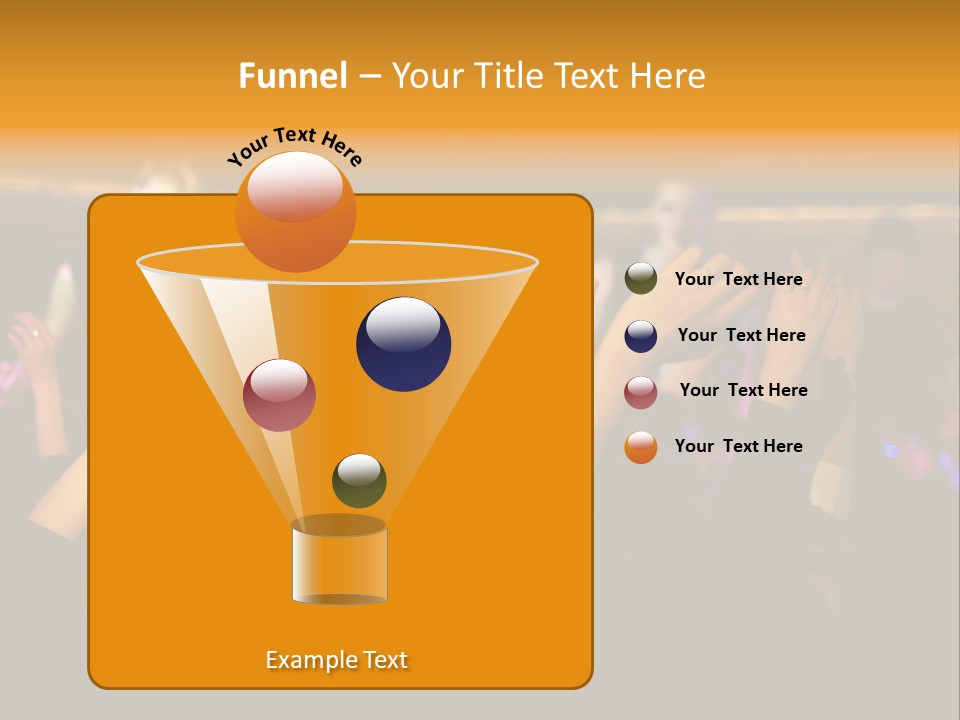 Funnel – Your Title Text Here

Your Text Here

Your Text Here

Your Text Here

Your Text Here

Your Text Here

Example Text